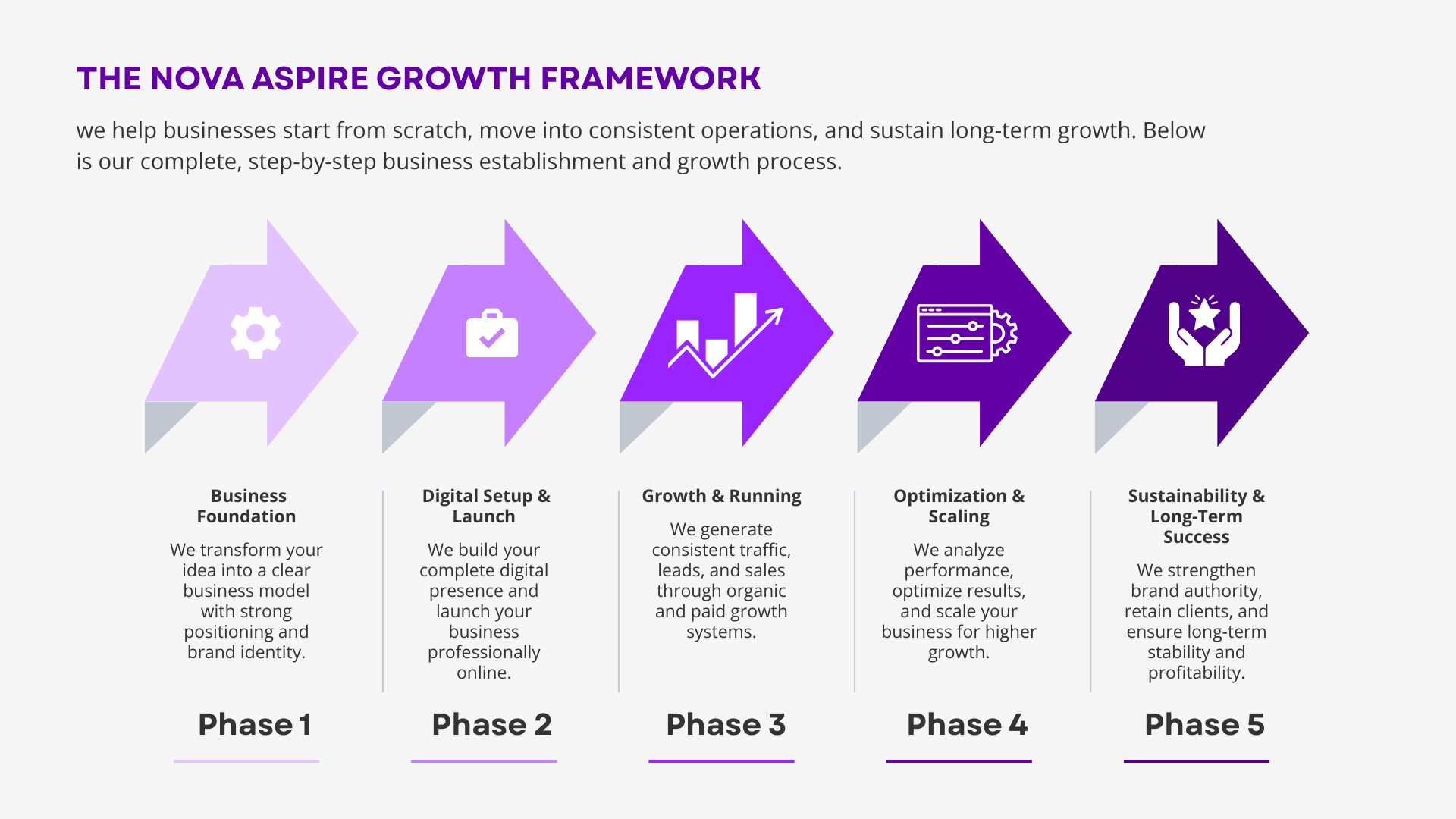 THE NOVA ASPIRE GROWTH FRAMEWORK

we help businesses start from scratch, move into consistent operations, and sustain long-term growth. Below is our complete, step-by-step business establishment and growth process.

Business Foundation

We transform your idea into a clear business model with strong positioning and brand identity.

Phase 1

Digital Setup & Launch

We build your complete digital presence and launch your business professionally online.

Phase 2

Growth & Running

We generate consistent traffic, leads, and sales through organic and paid growth systems.

Phase 3

Optimization & Scaling

We analyze performance, optimize results, and scale your business for higher growth.

Phase 4

Sustainability & Long-Term Success

We strengthen brand authority, retain clients, and ensure long-term stability and profitability.

Phase 5